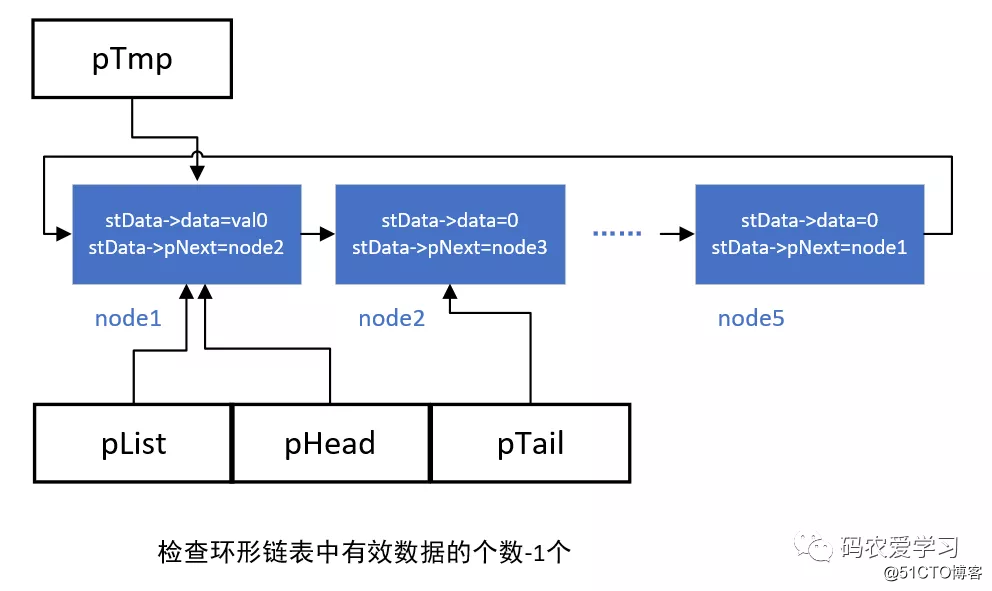 pTmp

stData->data=val0
stData->pNext=node2

stData->data=0
stData->pNext=node3

......

stData->data=0
stData->pNext=node1

node1

node2

node5

pList

pHead

pTail

检查环形链表中有效数据的个数-1个

码农爱学习

@51CTO博客